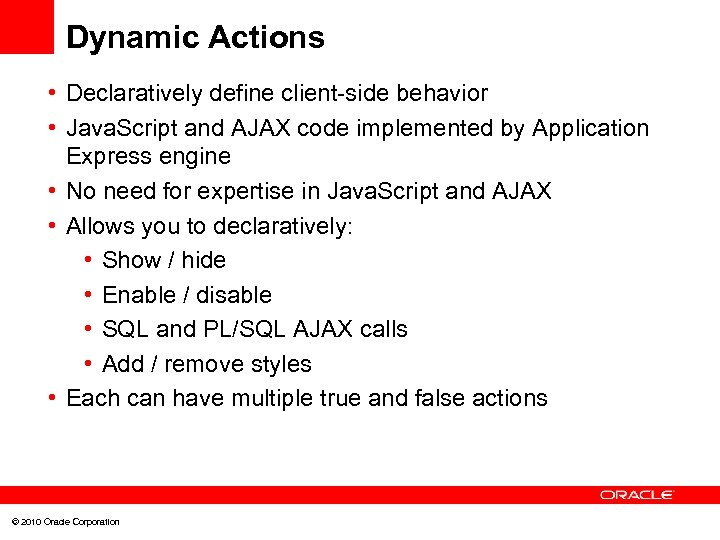 Dynamic Actions

• Declaratively define client-side behavior
• JavaScript and AJAX code implemented by Application Express engine
• No need for expertise in JavaScript and AJAX
• Allows you to declaratively:
  • Show / hide
  • Enable / disable
  • SQL and PL/SQL AJAX calls
  • Add / remove styles
• Each can have multiple true and false actions

ORACLE

© 2010 Oracle Corporation